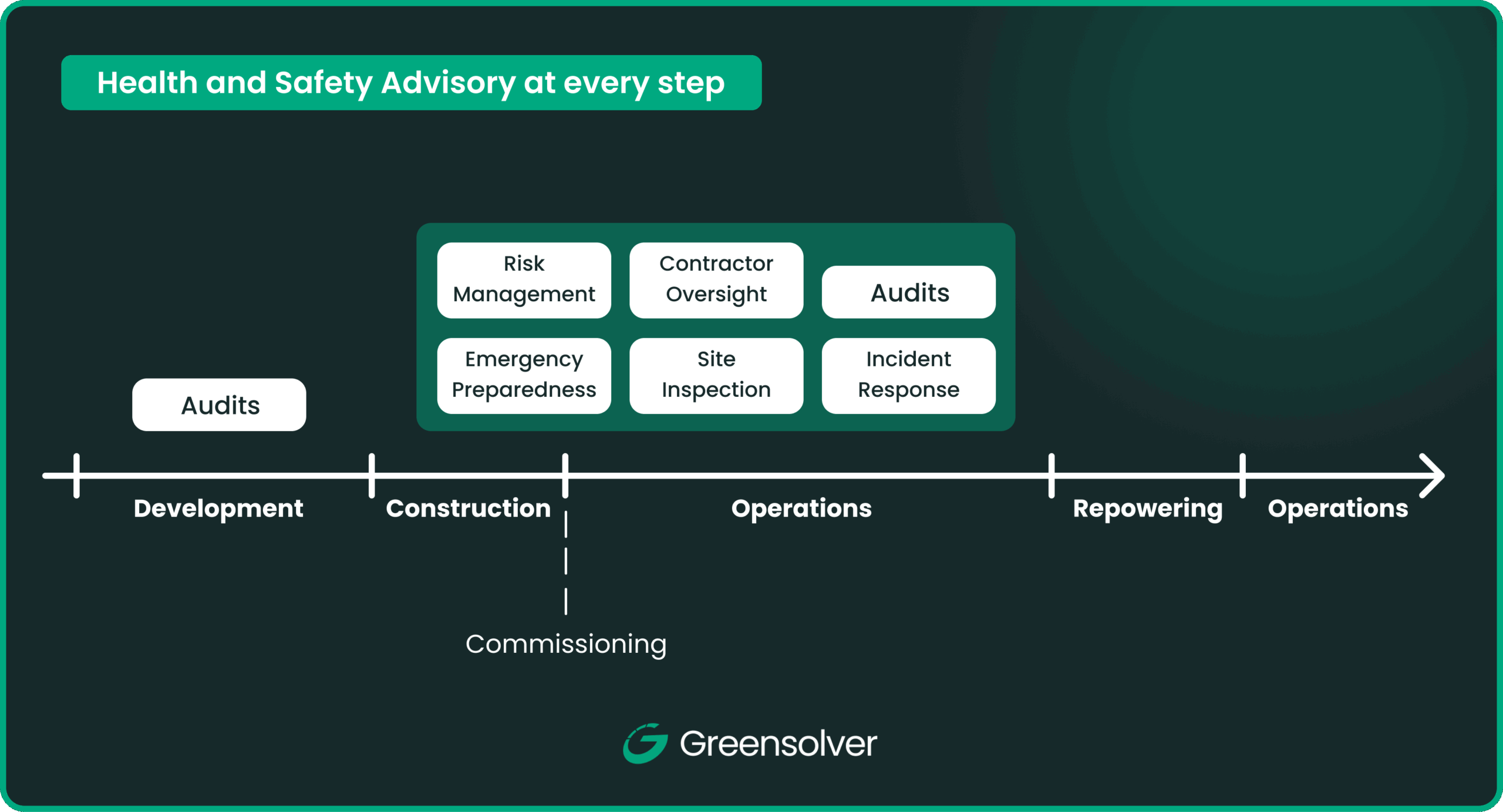 Health and Safety Advisory at every step

Risk Management

Contractor Oversight

Audits

Emergency Preparedness

Site Inspection

Incident Response

Audits

Development

Construction

Operations

Repowering

Operations

Commissioning

Greensolver